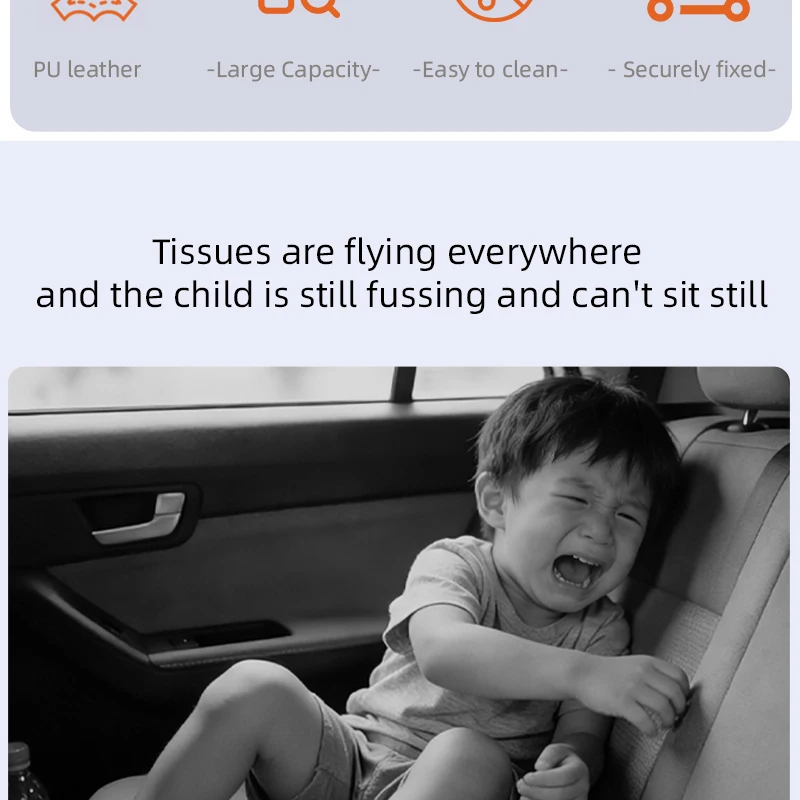 PU leather

-Large Capacity-

-Easy to clean-

- Securely fixed-

Tissues are flying everywhere and the child is still fussing and can't sit still